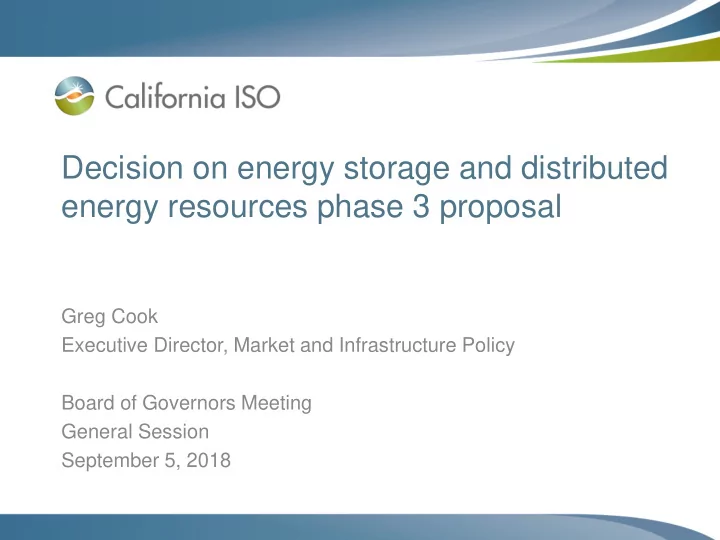 California ISO

Decision on energy storage and distributed energy resources phase 3 proposal

Greg Cook
Executive Director, Market and Infrastructure Policy

Board of Governors Meeting
General Session
September 5, 2018